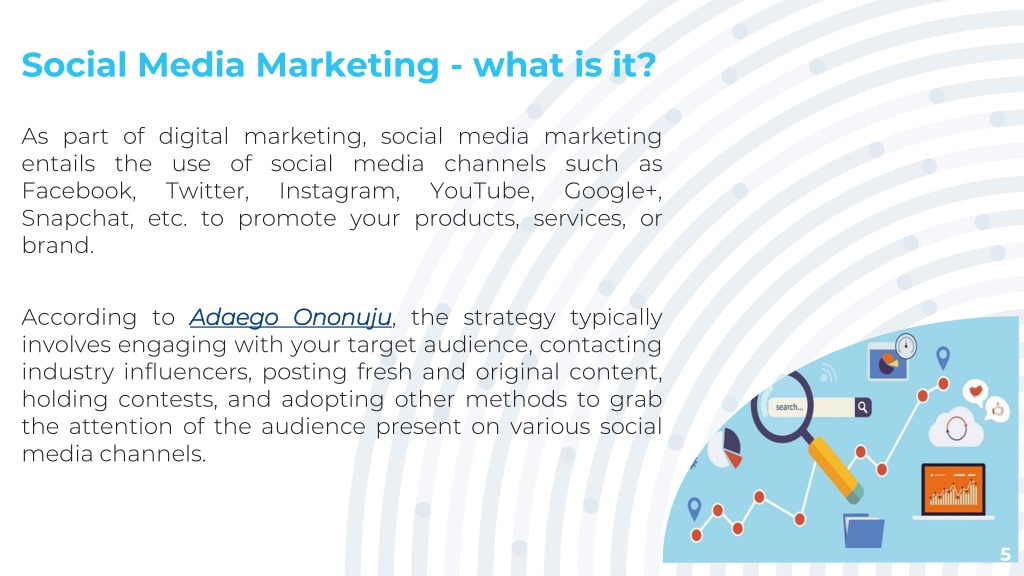 Social Media Marketing - what is it?

As part of digital marketing, social media marketing entails the use of social media channels such as Facebook, Twitter, Instagram, YouTube, Google+, Snapchat, etc. to promote your products, services, or brand.

According to Adaego Ononuju, the strategy typically involves engaging with your target audience, contacting industry influencers, posting fresh and original content, holding contests, and adopting other methods to grab the attention of the audience present on various social media channels.

search...

5